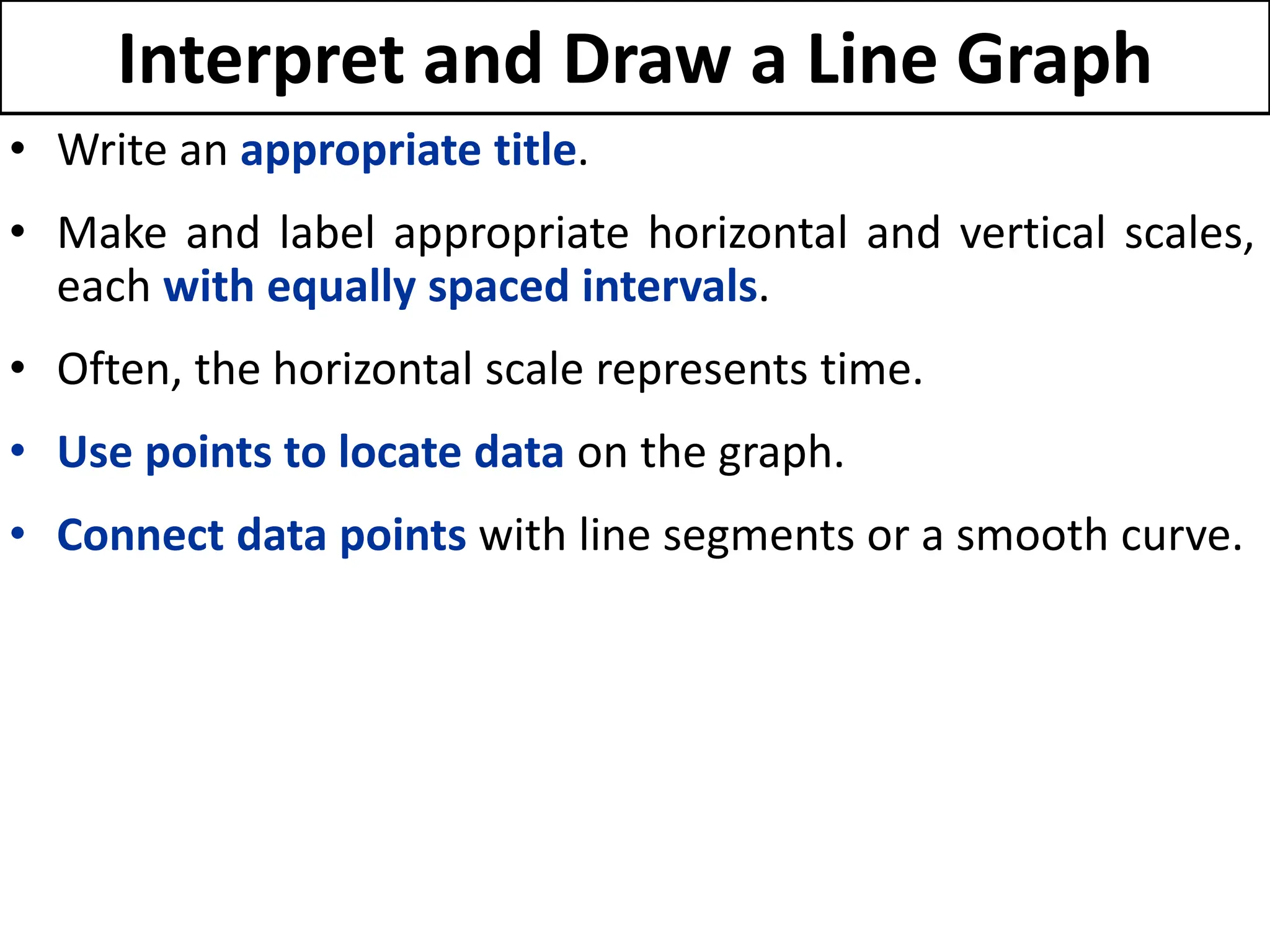 Interpret and Draw a Line Graph

• Write an appropriate title.

• Make and label appropriate horizontal and vertical scales, each with equally spaced intervals.

• Often, the horizontal scale represents time.

• Use points to locate data on the graph.

• Connect data points with line segments or a smooth curve.